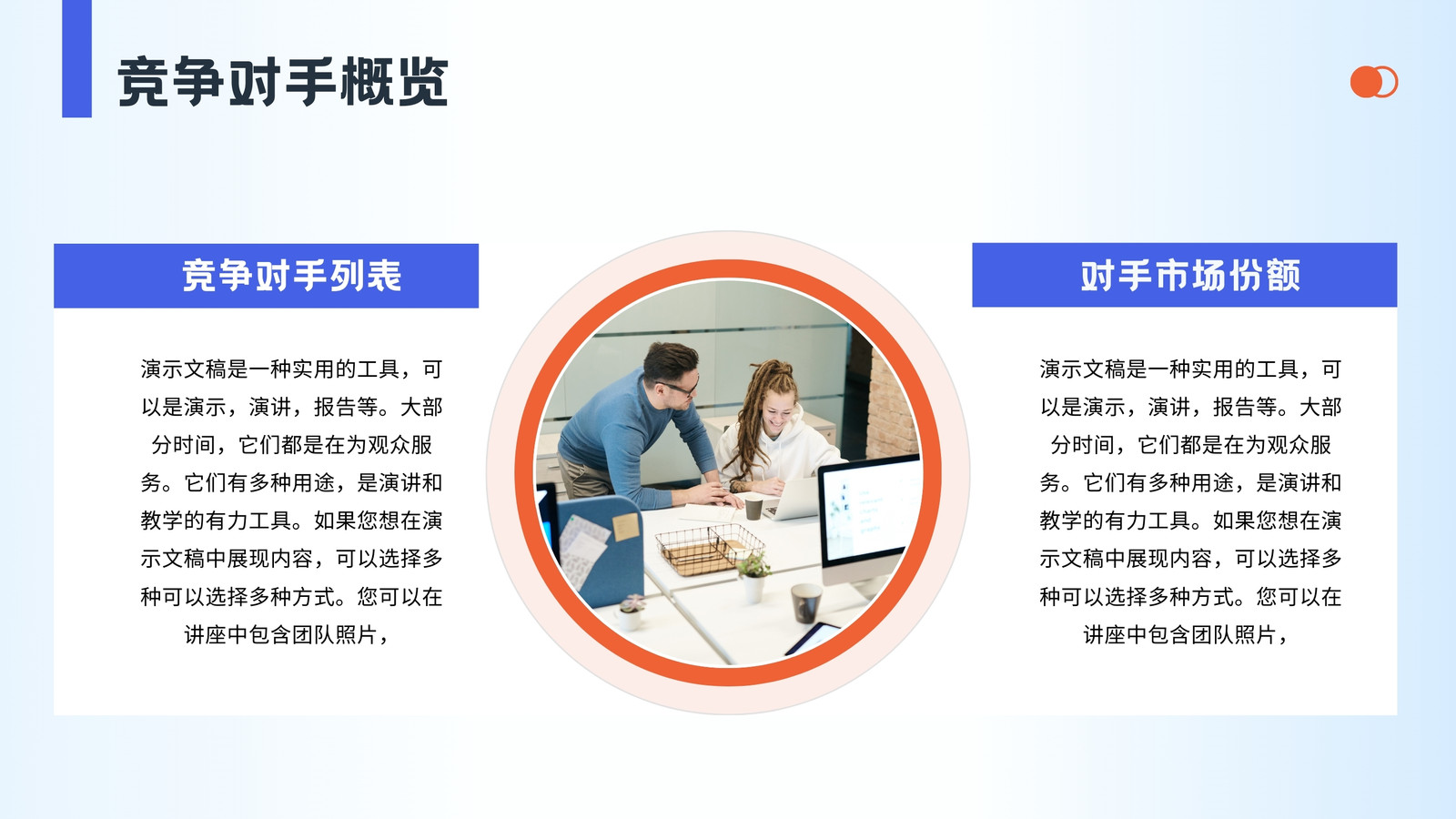 竞争对手概览

竞争对手列表

演示文稿是一种实用的工具，可以是演示，演讲，报告等。大部分时间，它们都是在为观众服务。它们有多种用途，是演讲和教学的有力工具。如果您想在演示文稿中展现内容，可以选择多种可以选择多种方式。您可以在讲座中包含团队照片，

对手市场份额

演示文稿是一种实用的工具，可以是演示，演讲，报告等。大部分时间，它们都是在为观众服务。它们有多种用途，是演讲和教学的有力工具。如果您想在演示文稿中展现内容，可以选择多种可以选择多种方式。您可以在讲座中包含团队照片，